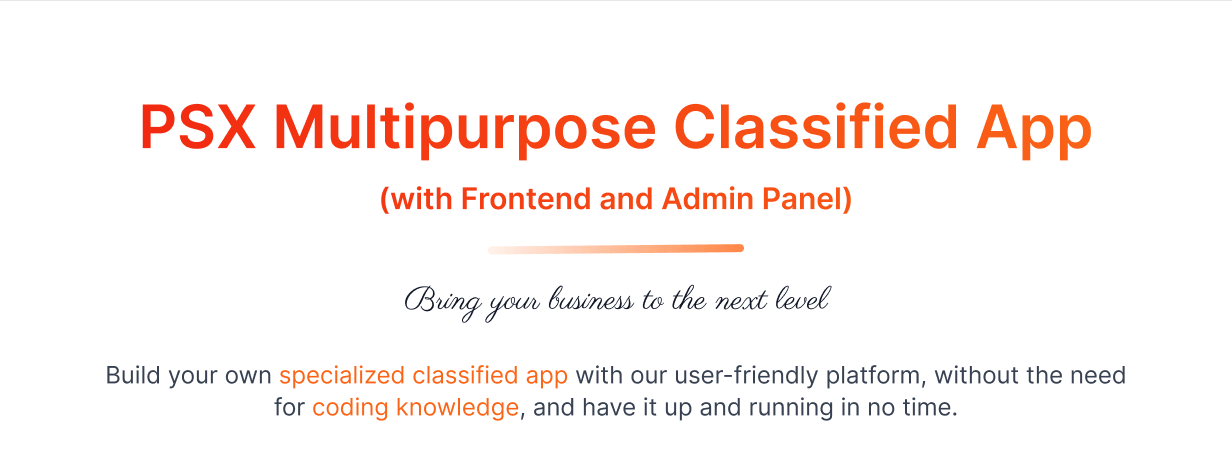 PSX Multipurpose Classified App

(with Frontend and Admin Panel)

Bring your business to the next level

Build your own specialized classified app with our user-friendly platform, without the need for coding knowledge, and have it up and running in no time.